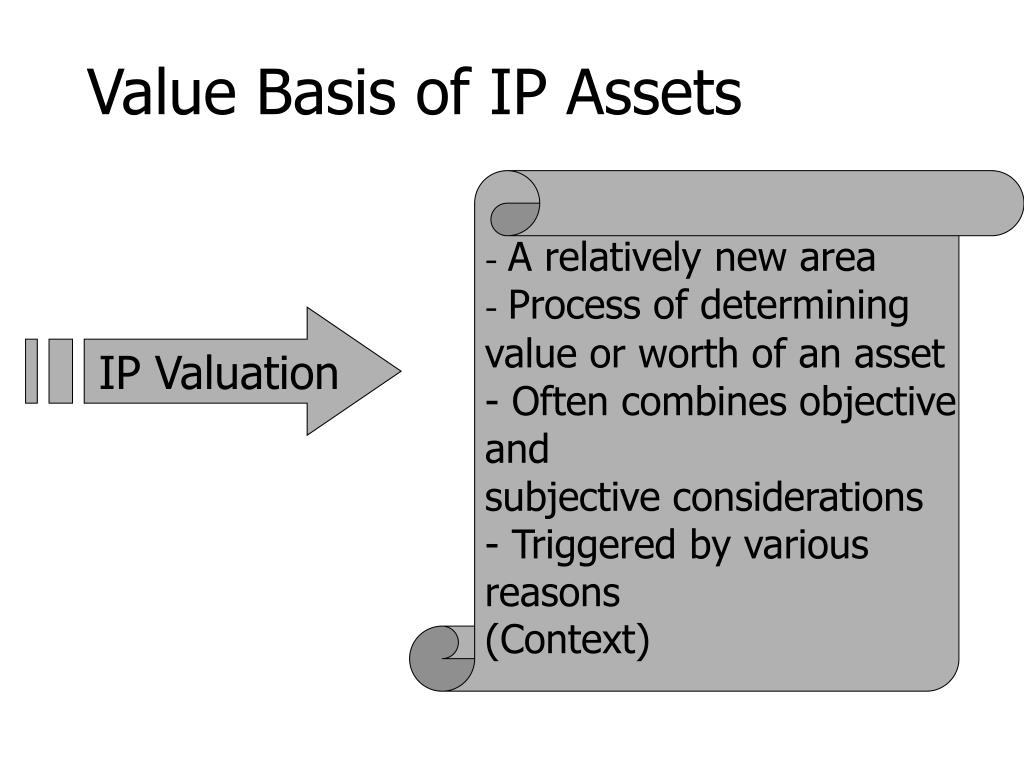 Value Basis of IP Assets

IP Valuation

- A relatively new area
- Process of determining value or worth of an asset
- Often combines objective and
subjective considerations
- Triggered by various reasons
(Context)